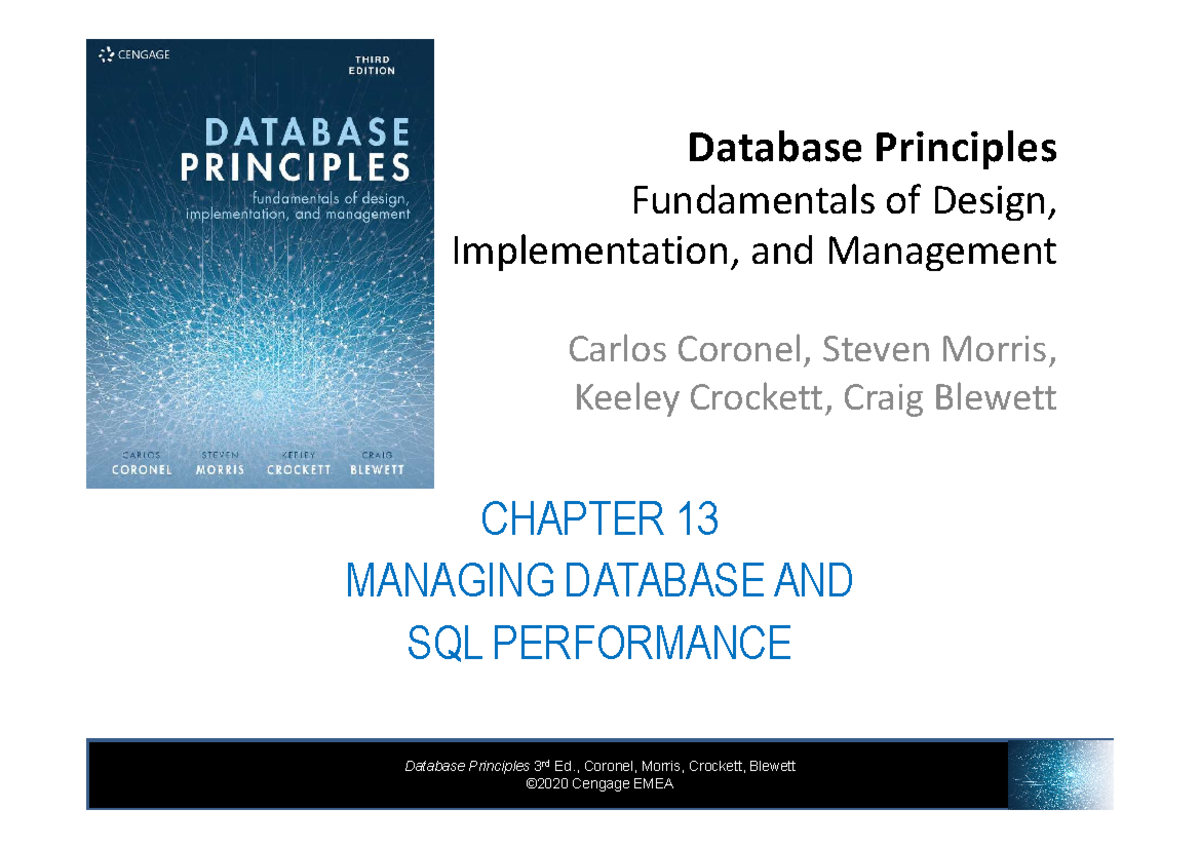 CENGAGE

THIRD EDITION

DATABASE PRINCIPLES
fundamentals of design, implementation, and management

CARLOS CORONEL STEVEN MORRIS KEELEY CROCKETT CRAIG BLEWETT

Database Principles
Fundamentals of Design, Implementation, and Management

Carlos Coronel, Steven Morris, Keeley Crockett, Craig Blewett

CHAPTER 13
MANAGING DATABASE AND SQL PERFORMANCE

Database Principles 3rd Ed., Coronel, Morris, Crockett, Blewett
©2020 Cengage EMEA